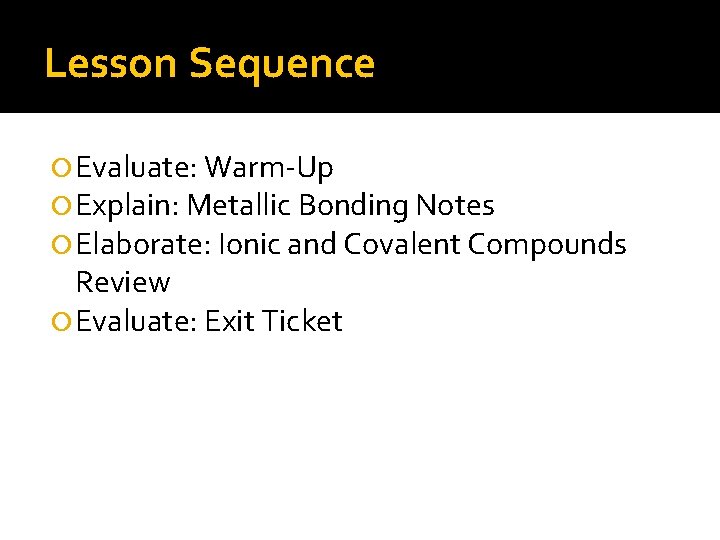 Lesson Sequence

Evaluate: Warm-Up
Explain: Metallic Bonding Notes
Elaborate: Ionic and Covalent Compounds Review
Evaluate: Exit Ticket